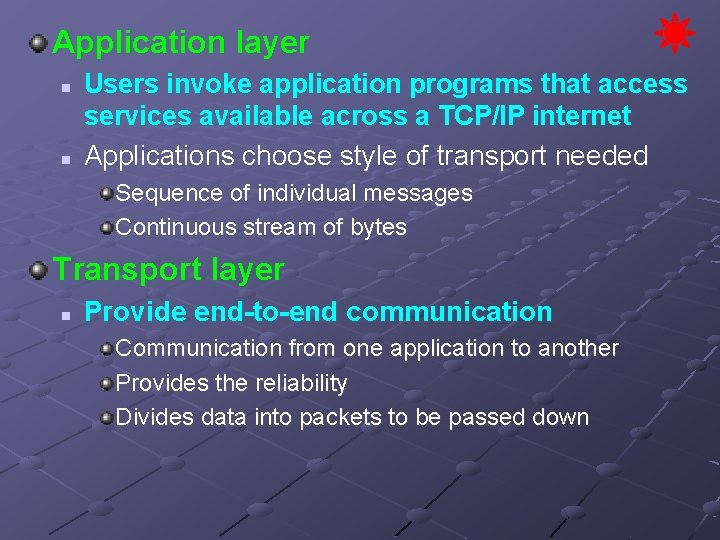 Application layer

Users invoke application programs that access services available across a TCP/IP internet

Applications choose style of transport needed

Sequence of individual messages

Continuous stream of bytes

Transport layer

Provide end-to-end communication

Communication from one application to another

Provides the reliability

Divides data into packets to be passed down